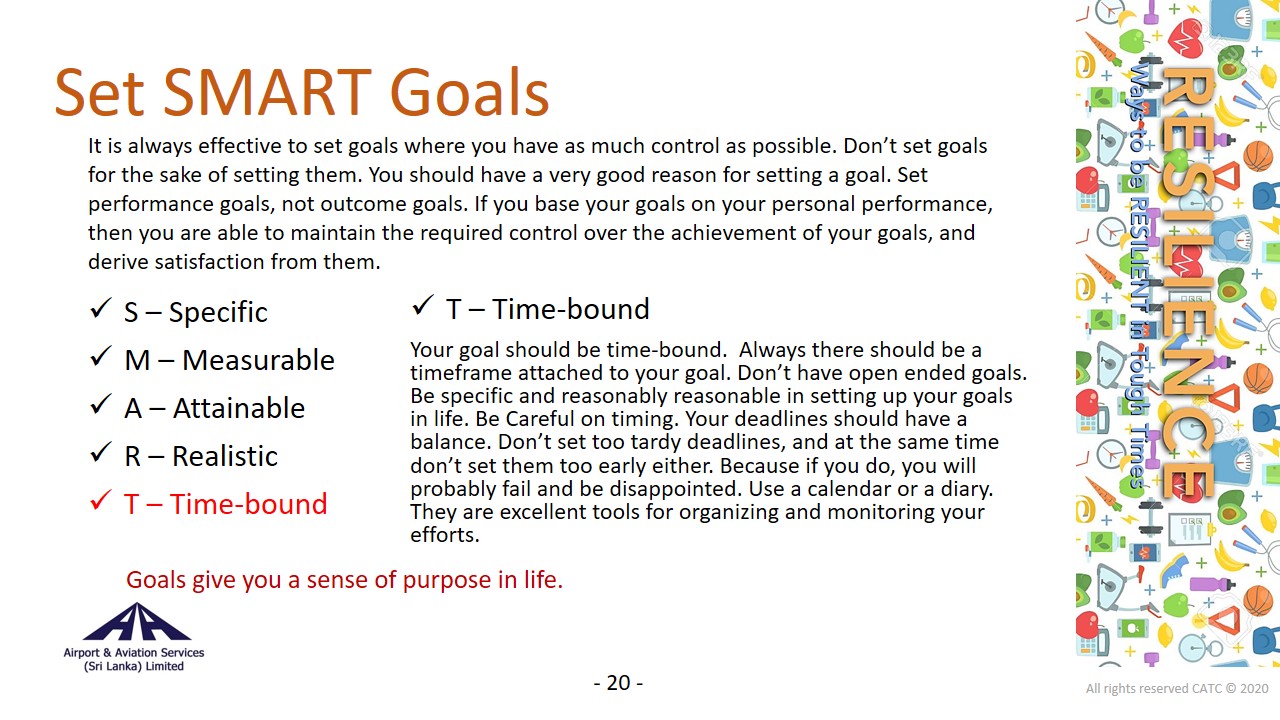 Set SMART Goals

It is always effective to set goals where you have as much control as possible. Don't set goals for the sake of setting them. You should have a very good reason for setting a goal. Set performance goals, not outcome goals. If you base your goals on your personal performance, then you are able to maintain the required control over the achievement of your goals, and derive satisfaction from them.

✓ S – Specific
✓ M – Measurable
✓ A – Attainable
✓ R – Realistic
✓ T – Time-bound

✓ T – Time-bound

Your goal should be time-bound. Always there should be a timeframe attached to your goal. Don't have open ended goals. Be specific and reasonably reasonable in setting up your goals in life. Be Careful on timing. Your deadlines should have a balance. Don't set too tardy deadlines, and at the same time don't set them too early either. Because if you do, you will probably fail and be disappointed. Use a calendar or a diary. They are excellent tools for organizing and monitoring your efforts.

Goals give you a sense of purpose in life.

Airport & Aviation Services (Sri Lanka) Limited

- 20 -

RESILIENCE
Ways to be RESILIENT in Tough Times

All rights reserved CATC © 2020